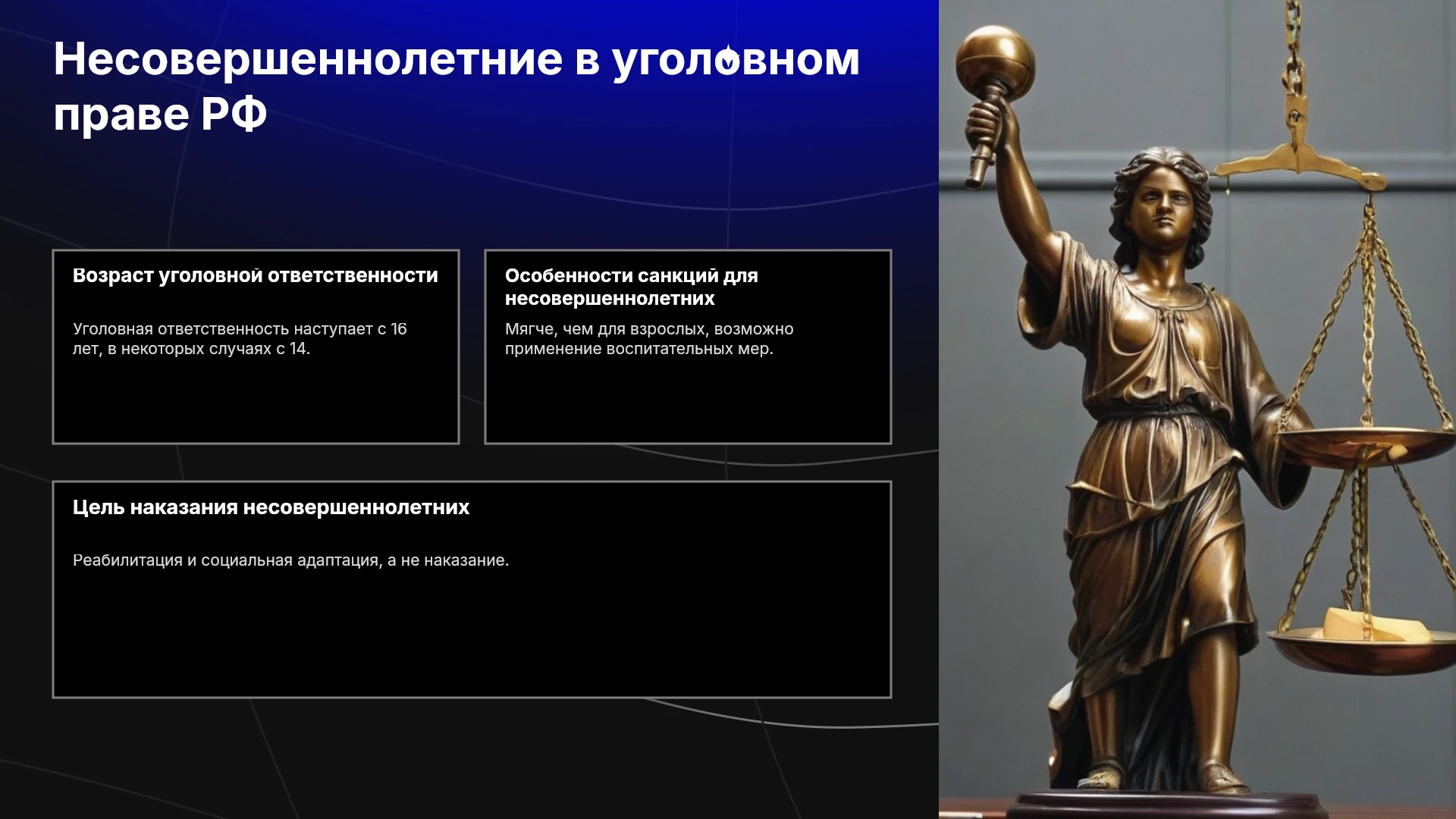 Несовершеннолетние в уголовном праве РФ

Возраст уголовной ответственности

Уголовная ответственность наступает с 16 лет, в некоторых случаях с 14.

Особенности санкций для несовершеннолетних

Мягче, чем для взрослых, возможно применение воспитательных мер.

Цель наказания несовершеннолетних

Реабилитация и социальная адаптация, а не наказание.